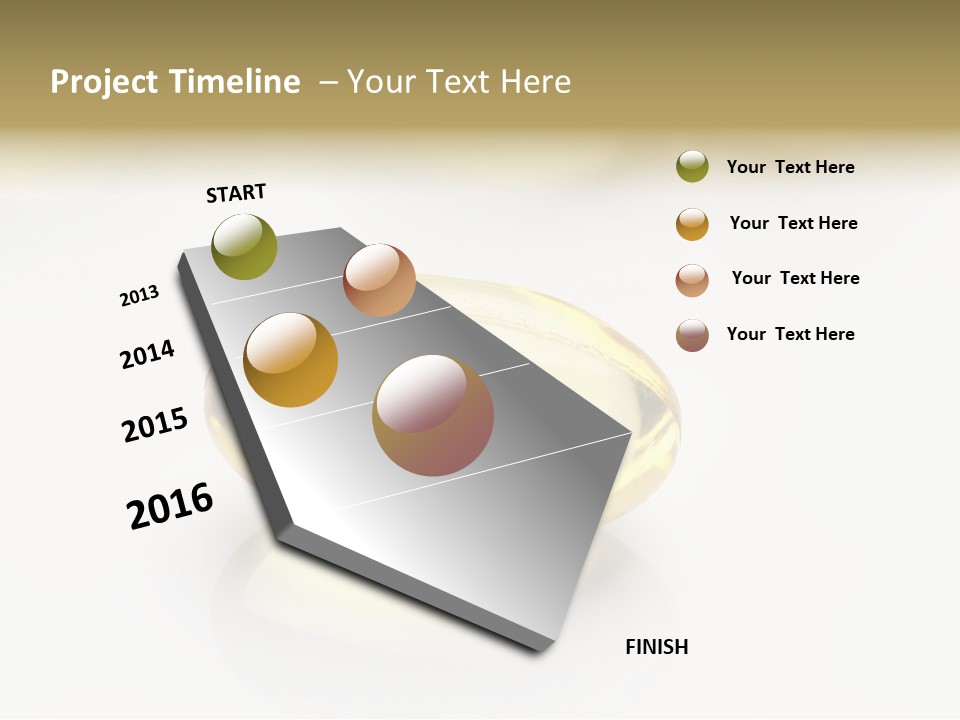 Project Timeline – Your Text Here

START

2013

2014

2015

2016

FINISH

Your Text Here

Your Text Here

Your Text Here

Your Text Here